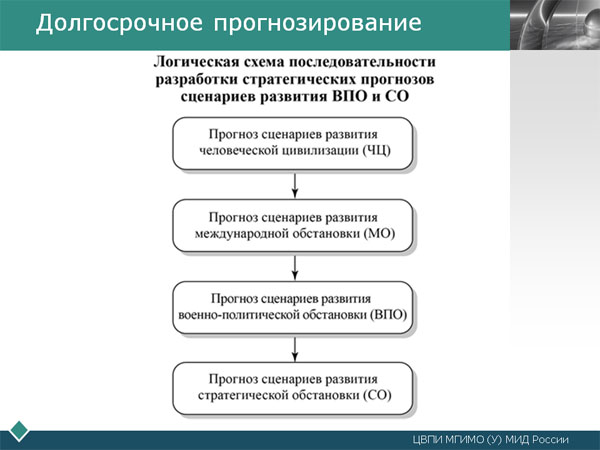 Долгосрочное прогнозирование

Логическая схема последовательности разработки стратегических прогнозов сценариев развития ВПО и СО

Прогноз сценариев развития человеческой цивилизации (ЧЦ)

Прогноз сценариев развития международной обстановки (МО)

Прогноз сценариев развития военно-политической обстановки (ВПО)

Прогноз сценариев развития стратегической обстановки (СО)

ЦВПИ МГИМО (У) МИД России